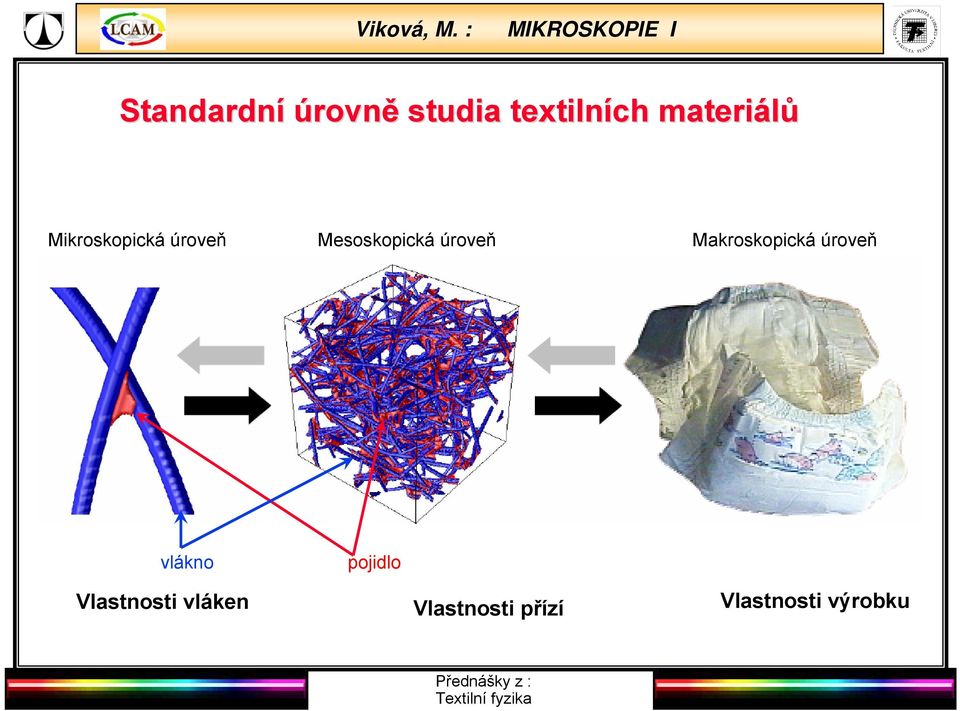 LCAM

Viková, M. : MIKROSKOPIE I

Standardní úrovně studia textilních materiálů

Mikroskopická úroveň

Mesoskopická úroveň

Makroskopická úroveň

vlákno

pojidlo

Vlastnosti vláken

Vlastnosti přízí

Vlastnosti výrobku

Přednášky z :
Textilní fyzika